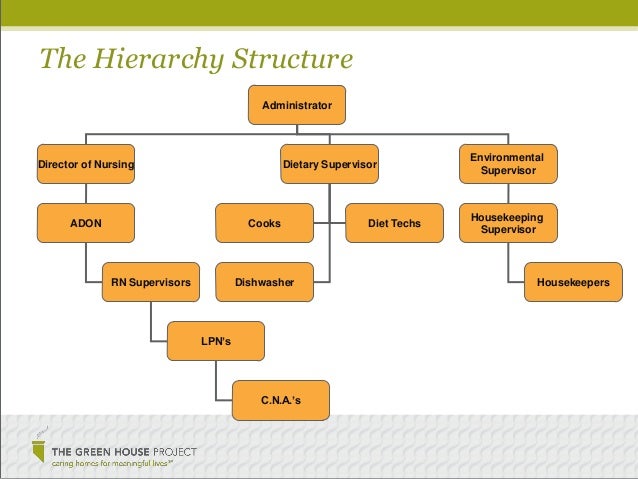 The Hierarchy Structure

Administrator

Director of Nursing

Dietary Supervisor

Environmental Supervisor

ADON

Cooks

Diet Techs

Housekeeping Supervisor

RN Supervisors

Dishwasher

Housekeepers

LPN's

C.N.A.'s

THE GREEN HOUSE PROJECT
caring homes for meaningful lives℠